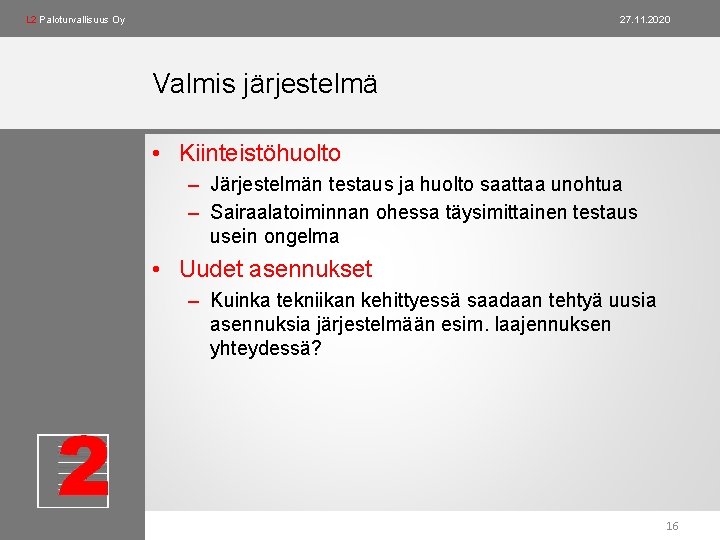 L2 Paloturvallisuus Oy

27.11.2020

Valmis järjestelmä

• Kiinteistöhuolto
– Järjestelmän testaus ja huolto saattaa unohtua
– Sairaalatoiminnan ohessa täysimittainen testaus usein ongelma

• Uudet asennukset
– Kuinka tekniikan kehittyessä saadaan tehtyä uusia asennuksia järjestelmään esim. laajennuksen yhteydessä?

2

16